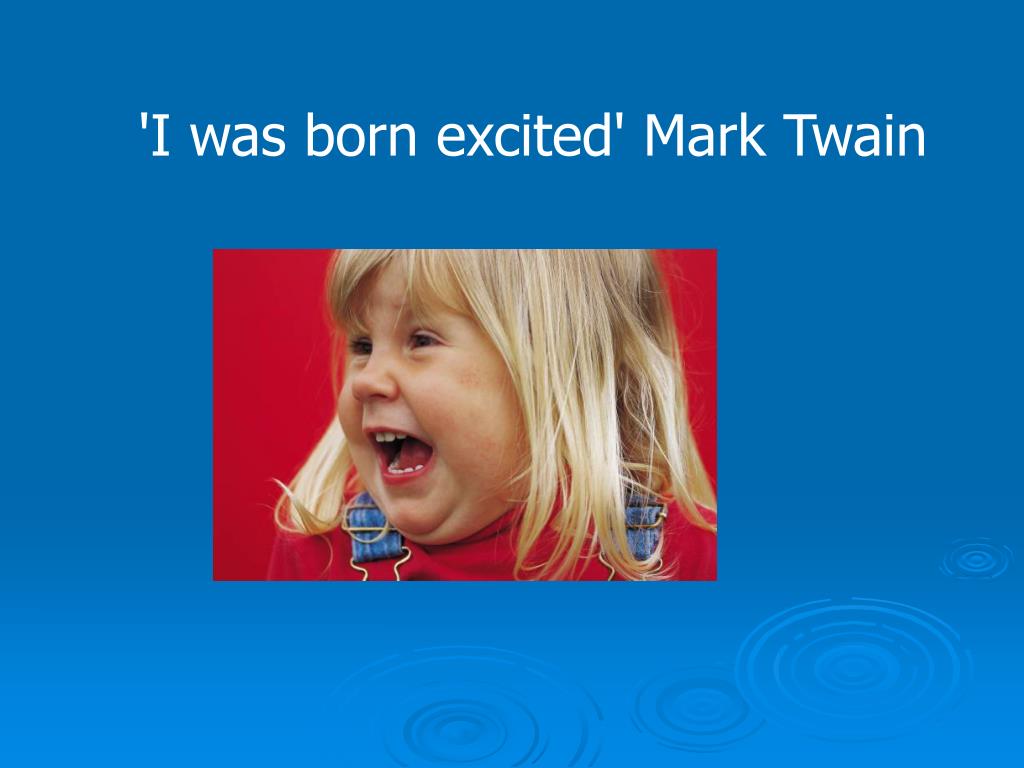 'I was born excited' Mark Twain